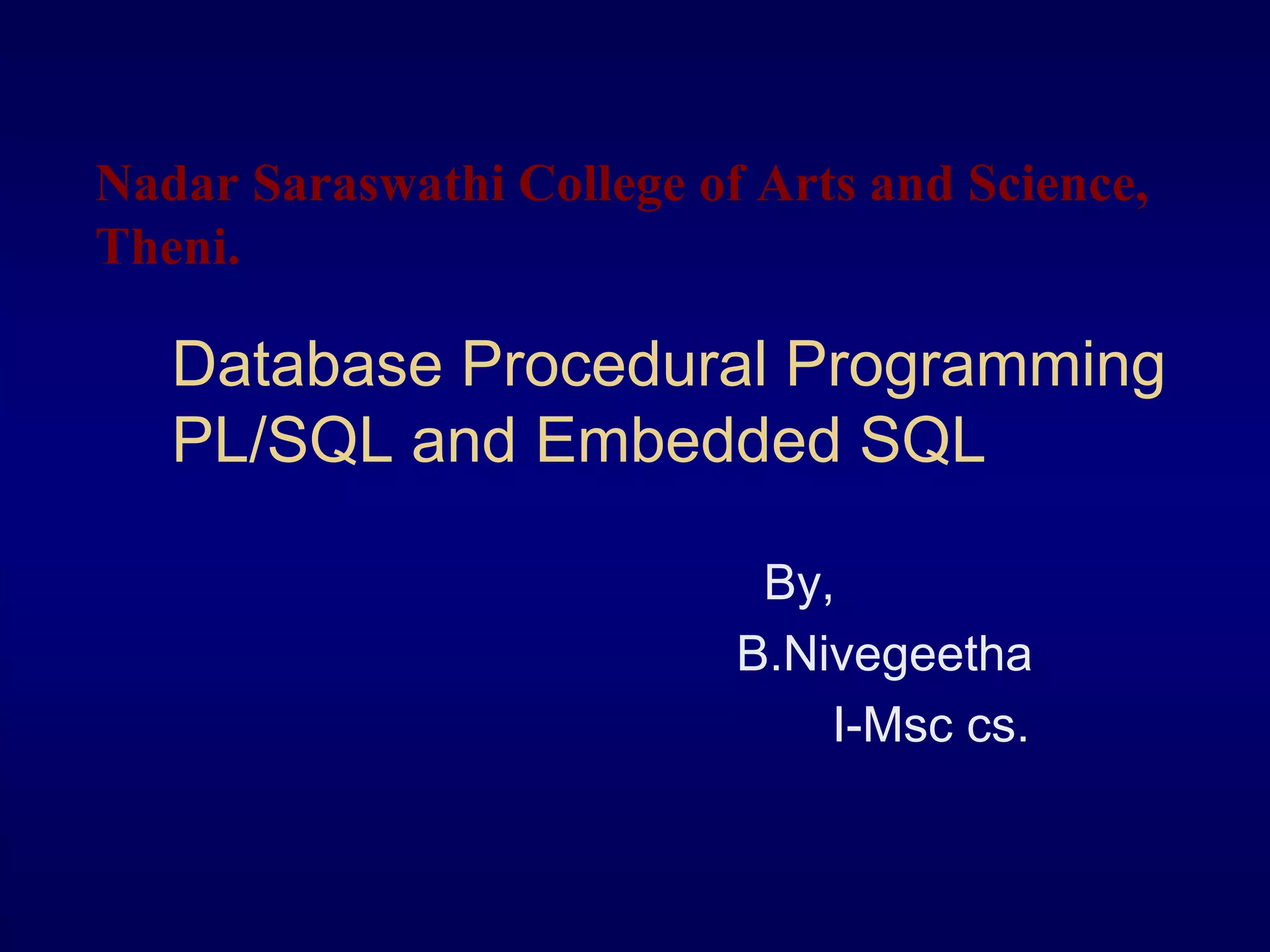 Nadar Saraswathi College of Arts and Science, Theni.

Database Procedural Programming PL/SQL and Embedded SQL

By,
B.Nivegeetha
I-Msc cs.